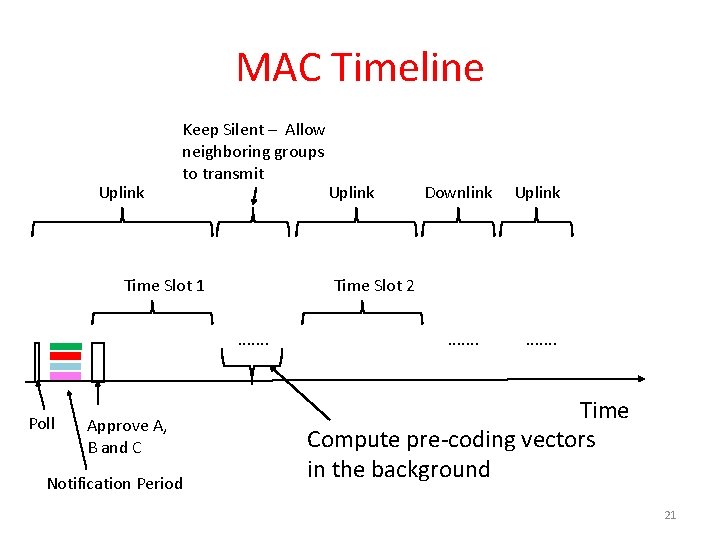 MAC Timeline

Keep Silent – Allow neighboring groups to transmit

Uplink

Uplink

Downlink

Uplink

Time Slot 1

Time Slot 2

.......

.......

.......

Time

Poll

Approve A, B and C

Notification Period

Compute pre-coding vectors in the background

21